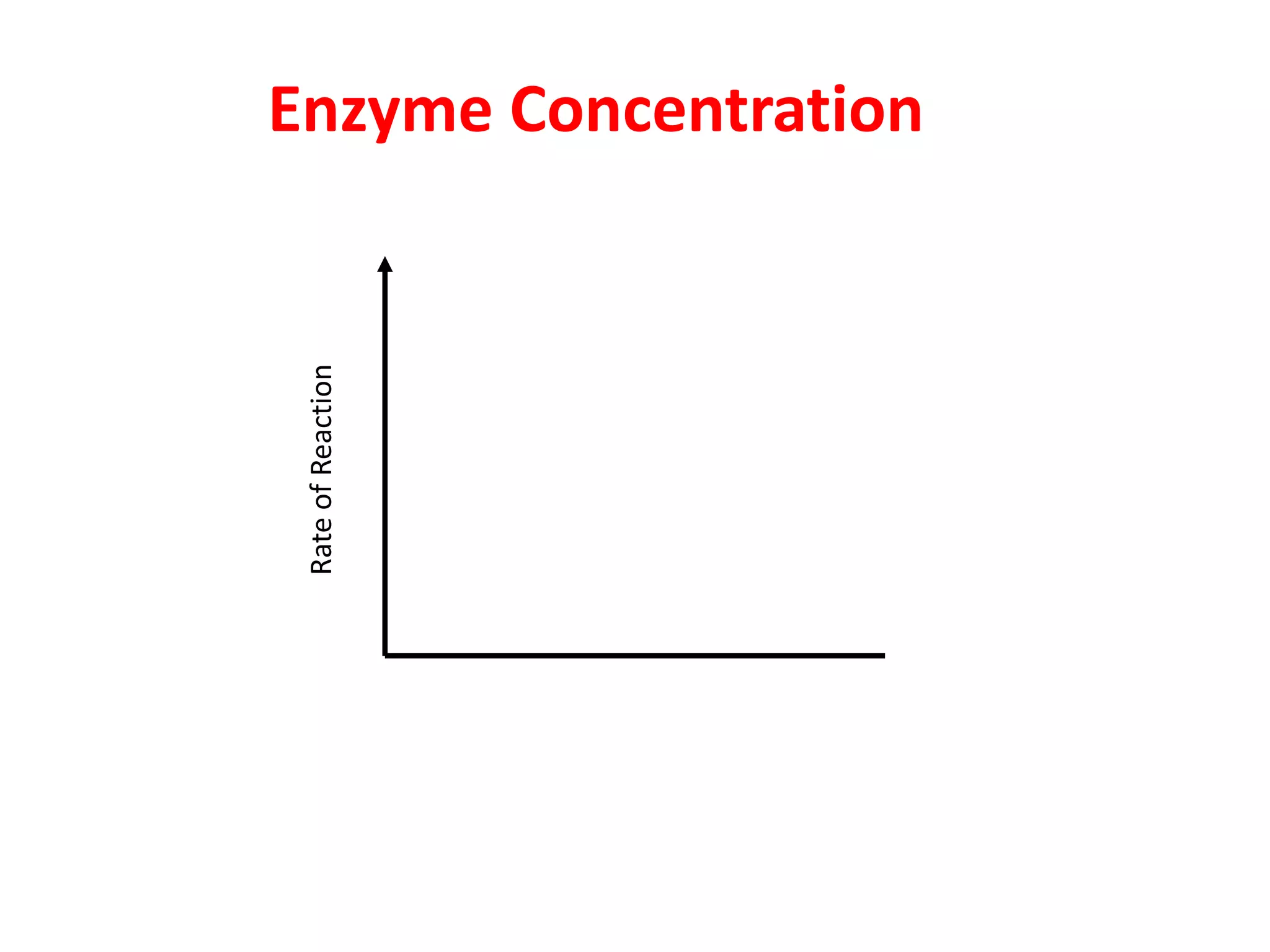 Enzyme Concentration

Rate of Reaction